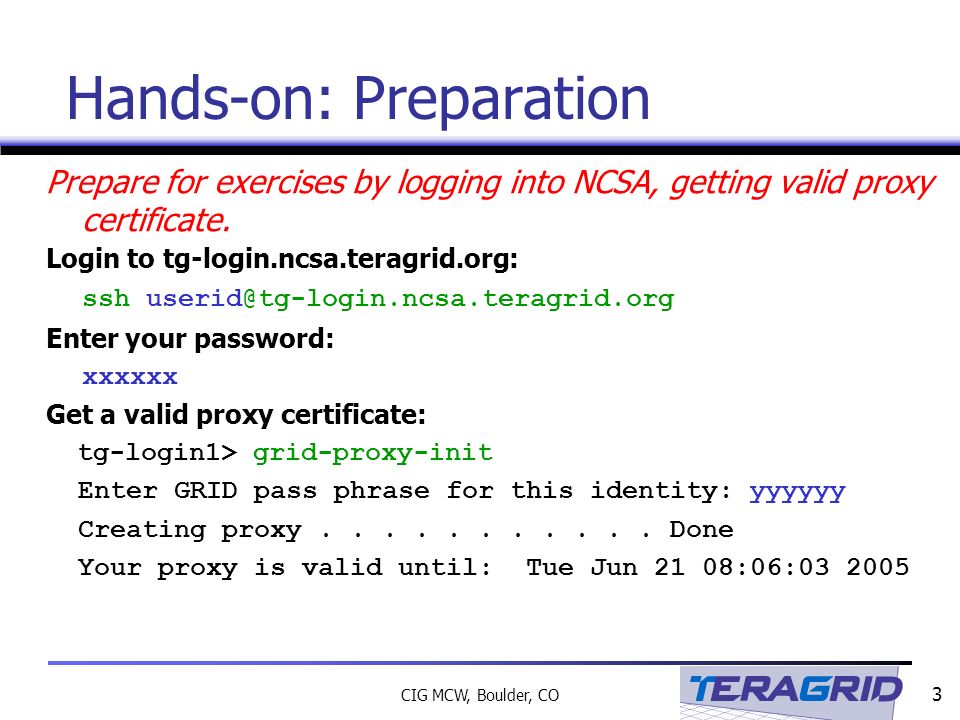 Hands-on: Preparation

Prepare for exercises by logging into NCSA, getting valid proxy certificate.

Login to tg-login.ncsa.teragrid.org:

ssh userid@tg-login.ncsa.teragrid.org

Enter your password:

xxxxxx

Get a valid proxy certificate:

tg-login1> grid-proxy-init

Enter GRID pass phrase for this identity: yyyyyy

Creating proxy . . . . . . . . . . . Done

Your proxy is valid until: Tue Jun 21 08:06:03 2005

CIG MCW, Boulder, CO

TERAGRID

3